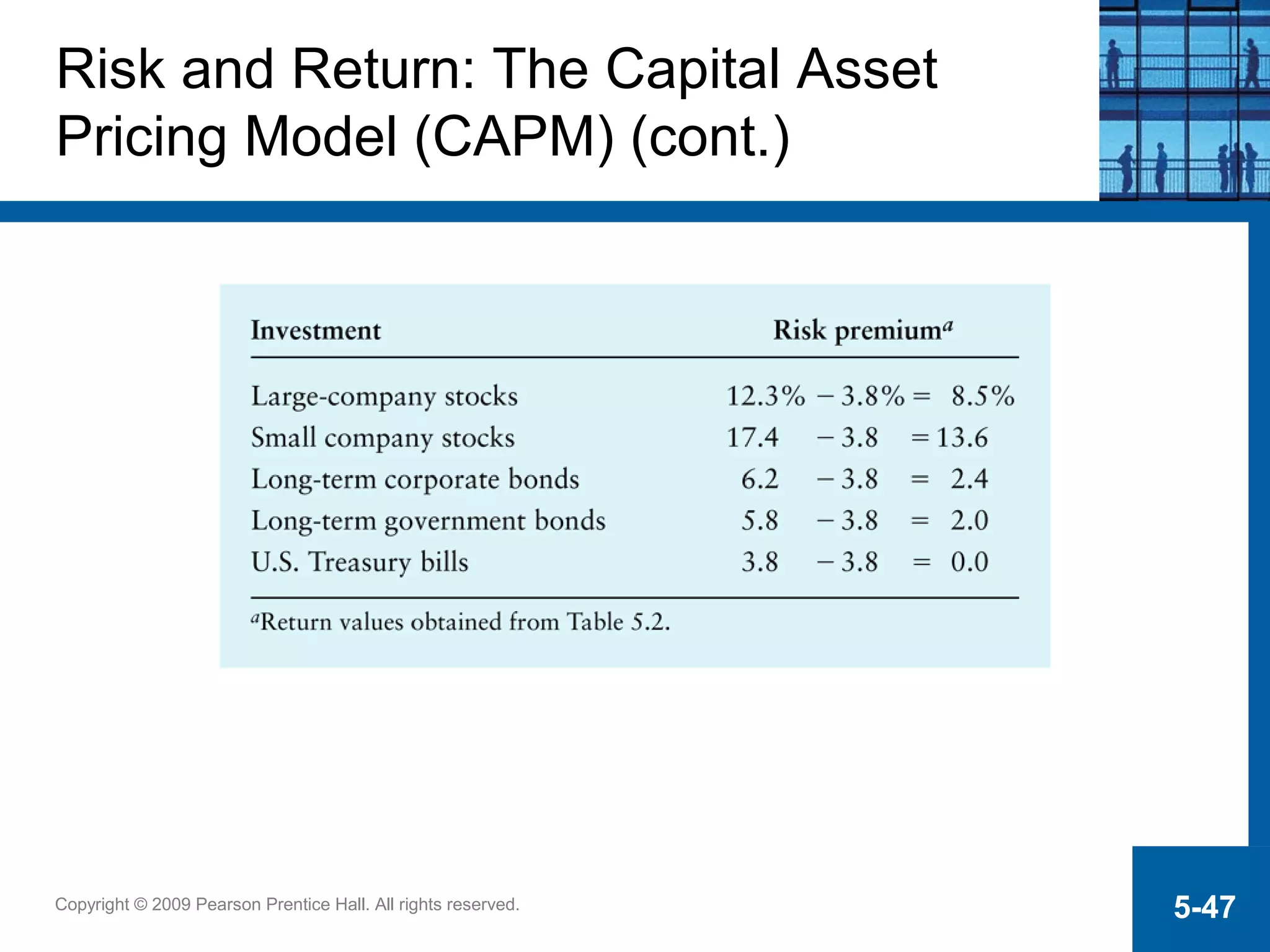 Risk and Return: The Capital Asset Pricing Model (CAPM) (cont.)

| Investment | Risk premium$^a$ |
|---|---|
| Large-company stocks | 12.3% − 3.8% = 8.5% |
| Small company stocks | 17.4 − 3.8 = 13.6 |
| Long-term corporate bonds | 6.2 − 3.8 = 2.4 |
| Long-term government bonds | 5.8 − 3.8 = 2.0 |
| U.S. Treasury bills | 3.8 − 3.8 = 0.0 |

$^a$Return values obtained from Table 5.2.

Copyright © 2009 Pearson Prentice Hall. All rights reserved.

5-47